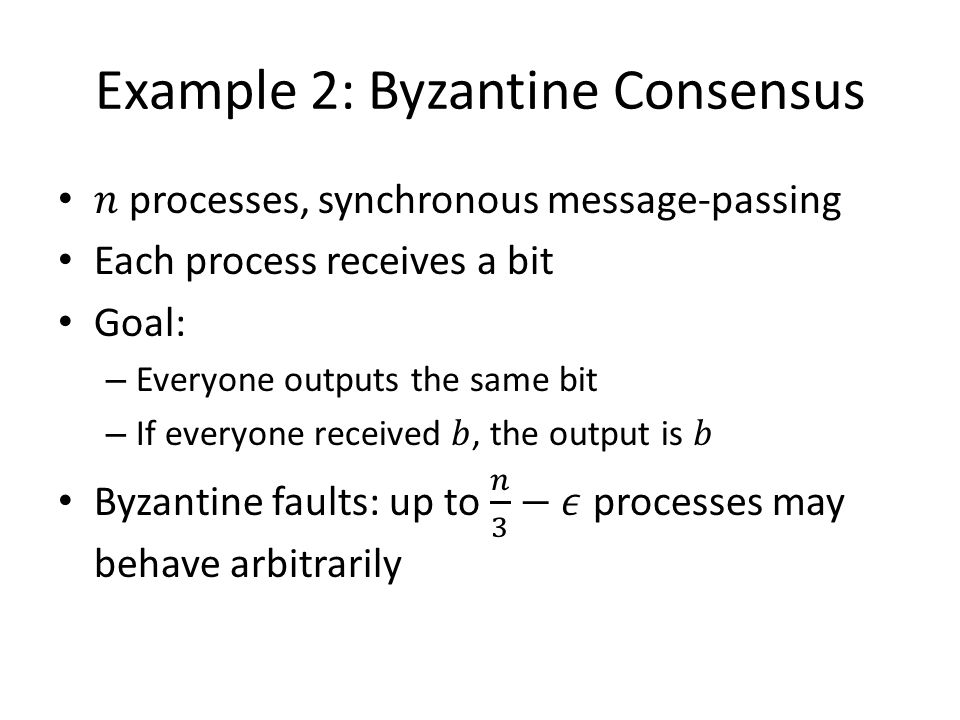 Example 2: Byzantine Consensus

• $n$ processes, synchronous message-passing
• Each process receives a bit
• Goal:
– Everyone outputs the same bit
– If everyone received $b$, the output is $b$
• Byzantine faults: up to $\frac{n}{3} - \epsilon$ processes may behave arbitrarily